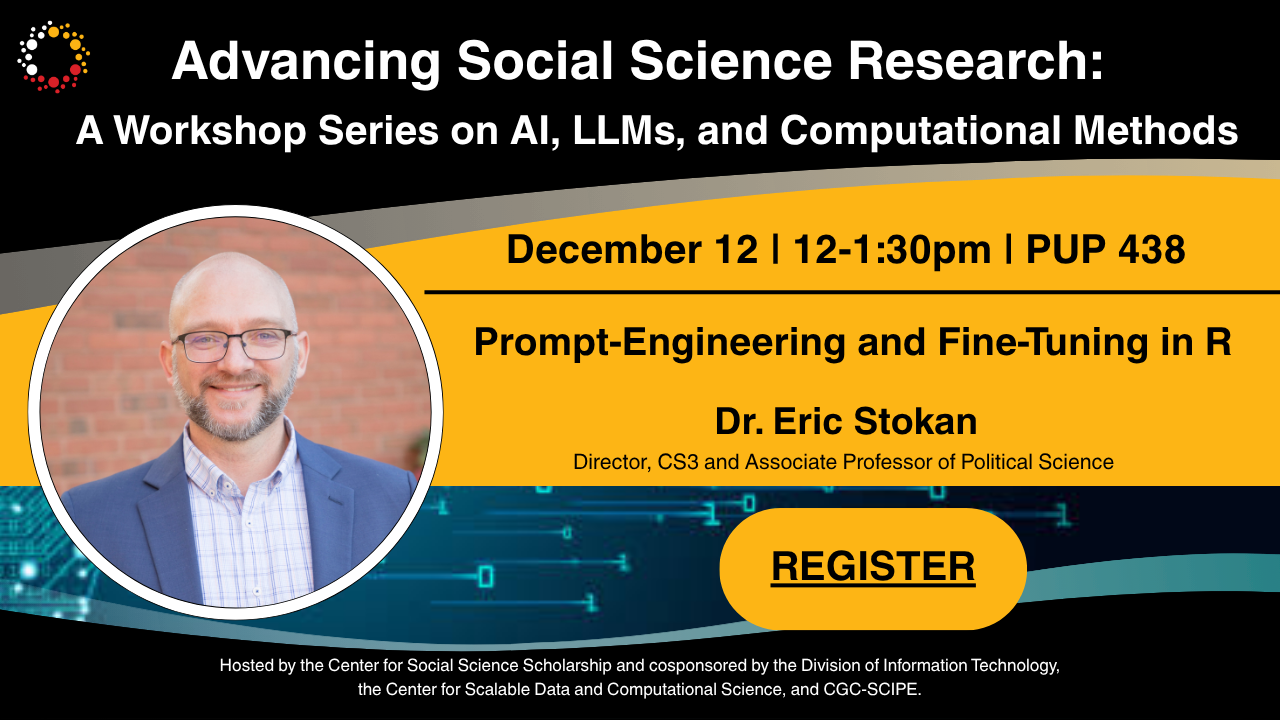 Advancing Social Science Research:
A Workshop Series on AI, LLMs, and Computational Methods

December 12 | 12-1:30pm | PUP 438

Prompt-Engineering and Fine-Tuning in R

Dr. Eric Stokan
Director, CS3 and Associate Professor of Political Science

REGISTER

Hosted by the Center for Social Science Scholarship and cosponsored by the Division of Information Technology, the Center for Scalable Data and Computational Science, and CGC-SCIPE.